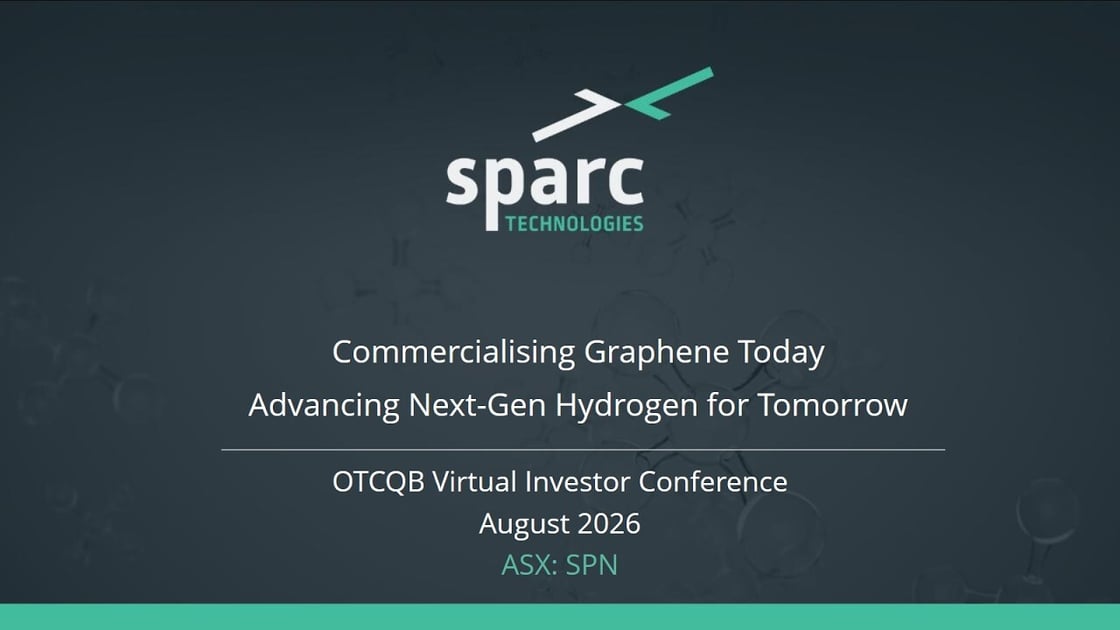 sparc
TECHNOLOGIES

Commercialising Graphene Today
Advancing Next-Gen Hydrogen for Tomorrow

OTCQB Virtual Investor Conference
August 2026
ASX: SPN